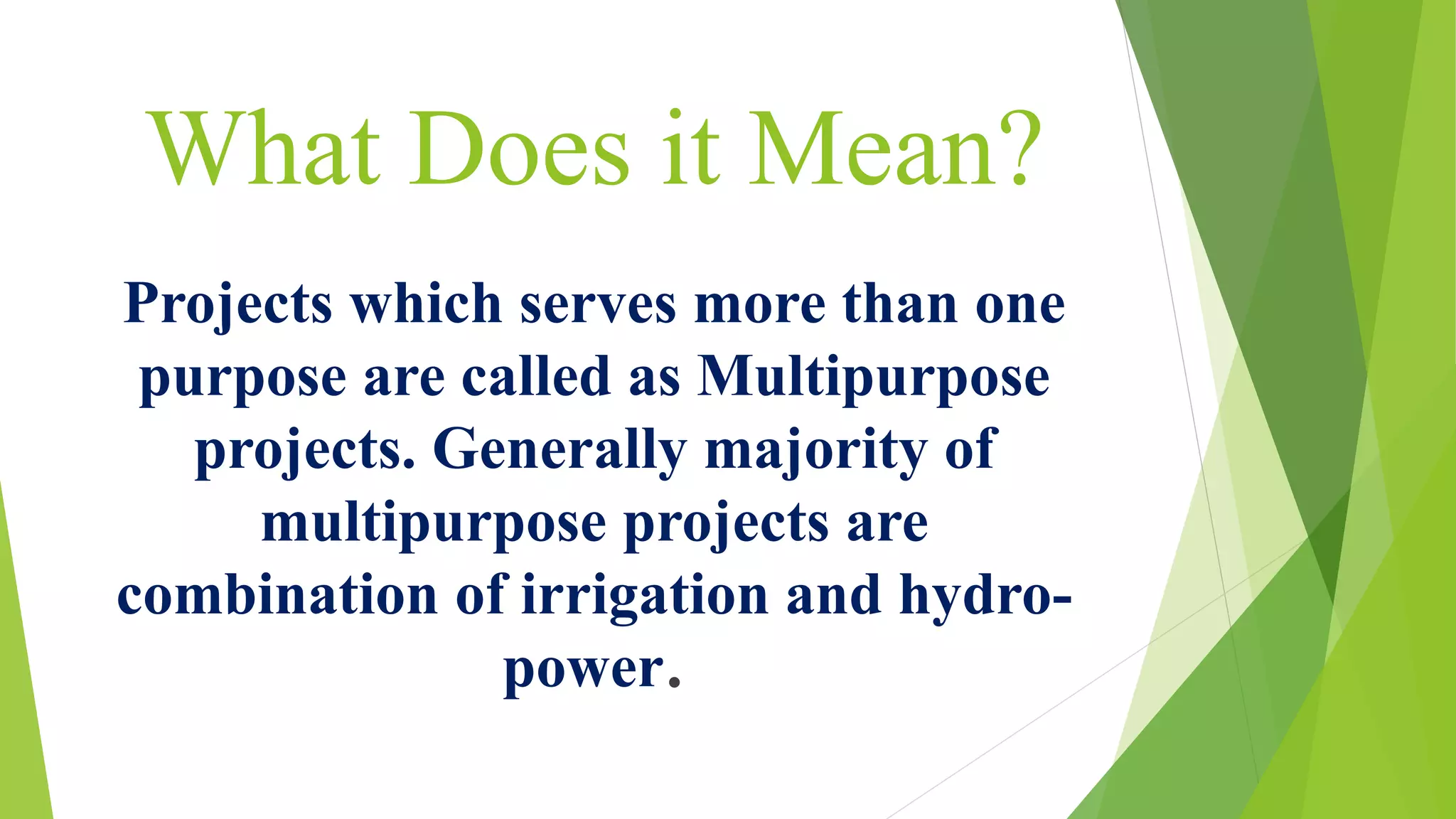 What Does it Mean?

Projects which serves more than one purpose are called as Multipurpose projects. Generally majority of multipurpose projects are combination of irrigation and hydro-power.